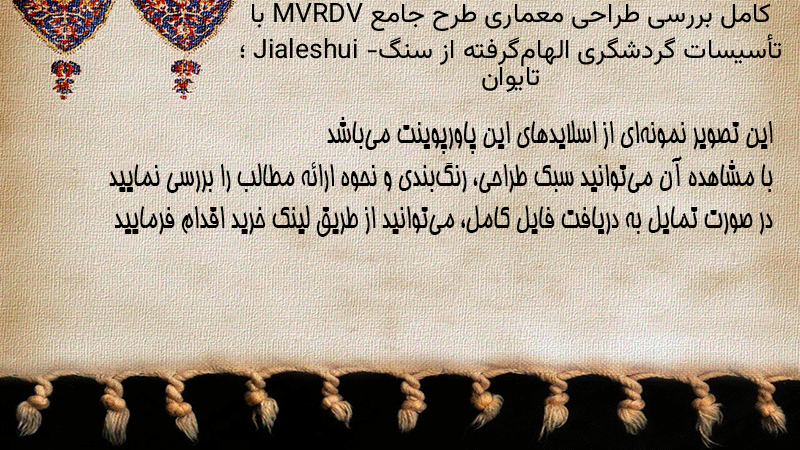 کامل بررسی طراحی معماری طرح جامع MVRDV با تأسیسات گردشگری الهام‌گرفته از سنگ- Jialeshui ؛ تایوان

این تصویر نمونه‌ای از اسلایدهای این پاورپوینت می‌باشد
با مشاهده آن می‌توانید سبک طراحی، رنگ‌بندی و نحوه ارائه مطالب را بررسی نمایید
در صورت تمایل به دریافت فایل کامل، می‌توانید از طریق لینک خرید اقدام فرمایید